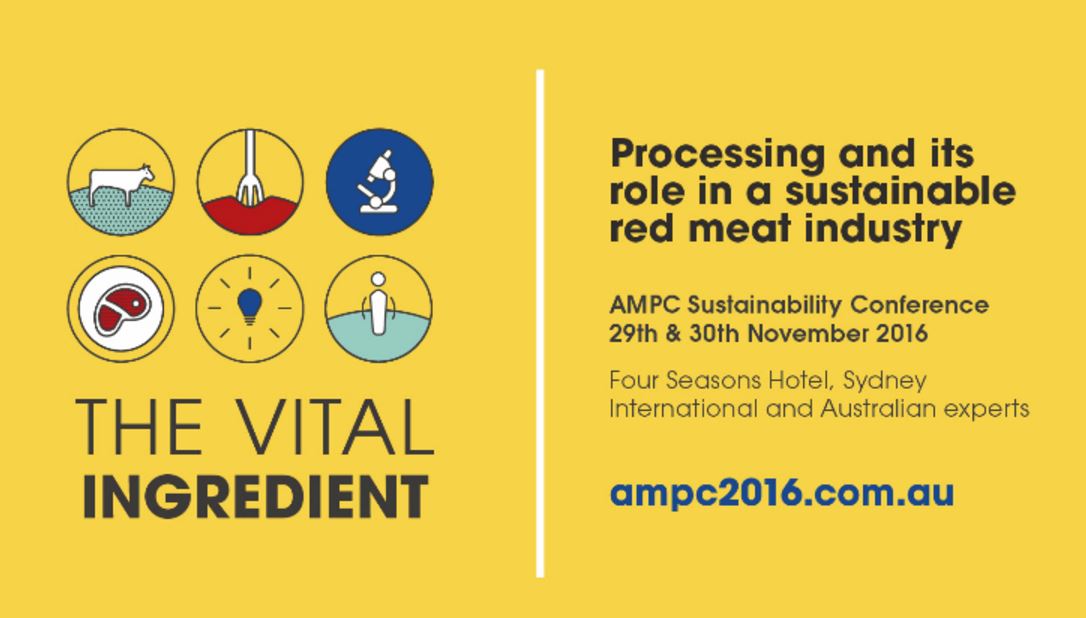 THE VITAL
INGREDIENT

Processing and its role in a sustainable red meat industry

AMPC Sustainability Conference
29th & 30th November 2016

Four Seasons Hotel, Sydney
International and Australian experts

ampc2016.com.au